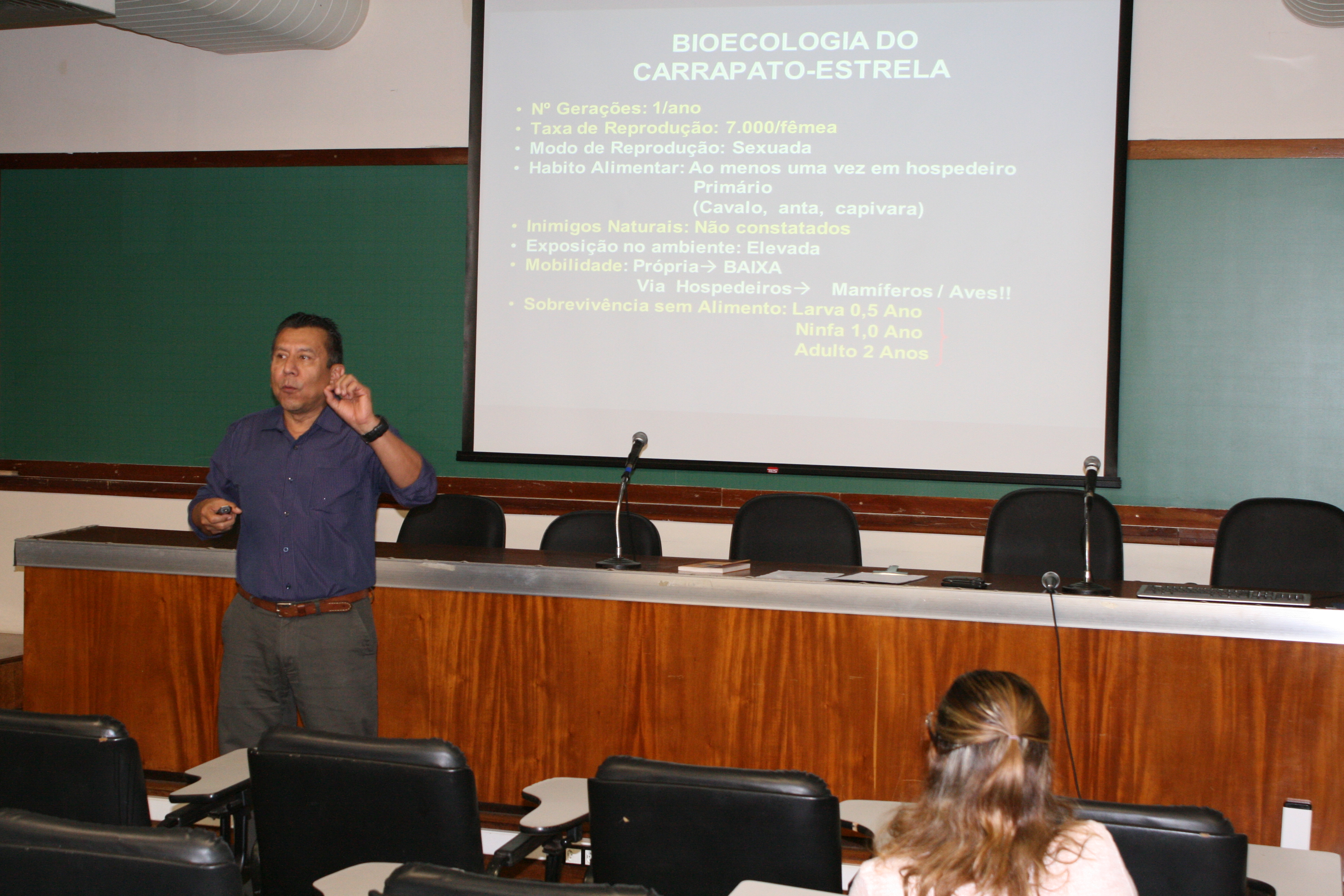 BIOECOLOGIA DO CARRAPATO-ESTRELA

• Nº Gerações: 1/ano
• Taxa de Reprodução: 7.000/fêmea
• Modo de Reprodução: Sexuada
• Habito Alimentar: Ao menos uma vez em hospedeiro Primário (Cavalo, anta, capivara)
• Inimigos Naturais: Não constatados
• Exposição no ambiente: Elevada
• Mobilidade: Própria→ BAIXA
Via Hospedeiros→ Mamíferos / Aves!!
• Sobrevivência sem Alimento: Larva 0,5 Ano
Ninfa 1,0 Ano
Adulto 2 Anos